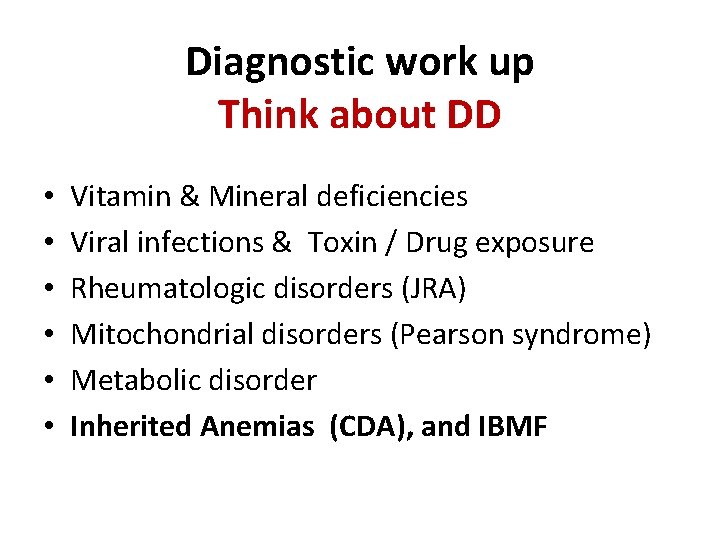 Diagnostic work up
Think about DD

• Vitamin & Mineral deficiencies
• Viral infections & Toxin / Drug exposure
• Rheumatologic disorders (JRA)
• Mitochondrial disorders (Pearson syndrome)
• Metabolic disorder
• Inherited Anemias (CDA), and IBMF